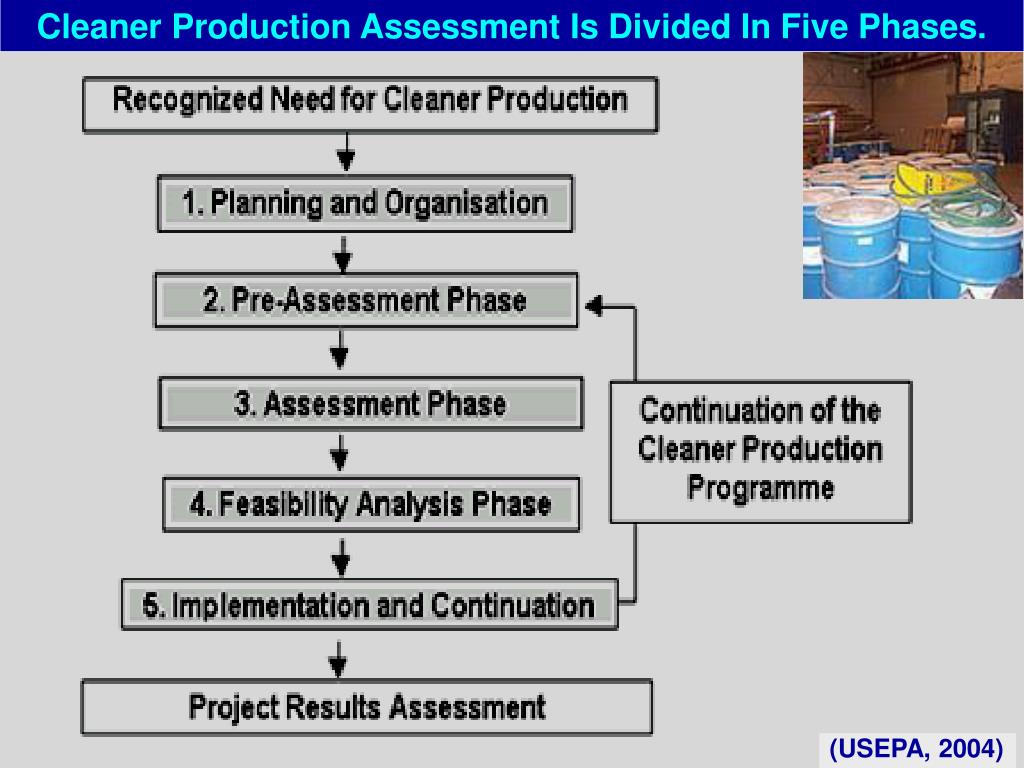 Cleaner Production Assessment Is Divided In Five Phases.

Recognized Need for Cleaner Production

1. Planning and Organisation

2. Pre-Assessment Phase

3. Assessment Phase

4. Feasibility Analysis Phase

5. Implementation and Continuation

Project Results Assessment

Continuation of the Cleaner Production Programme

(USEPA, 2004)